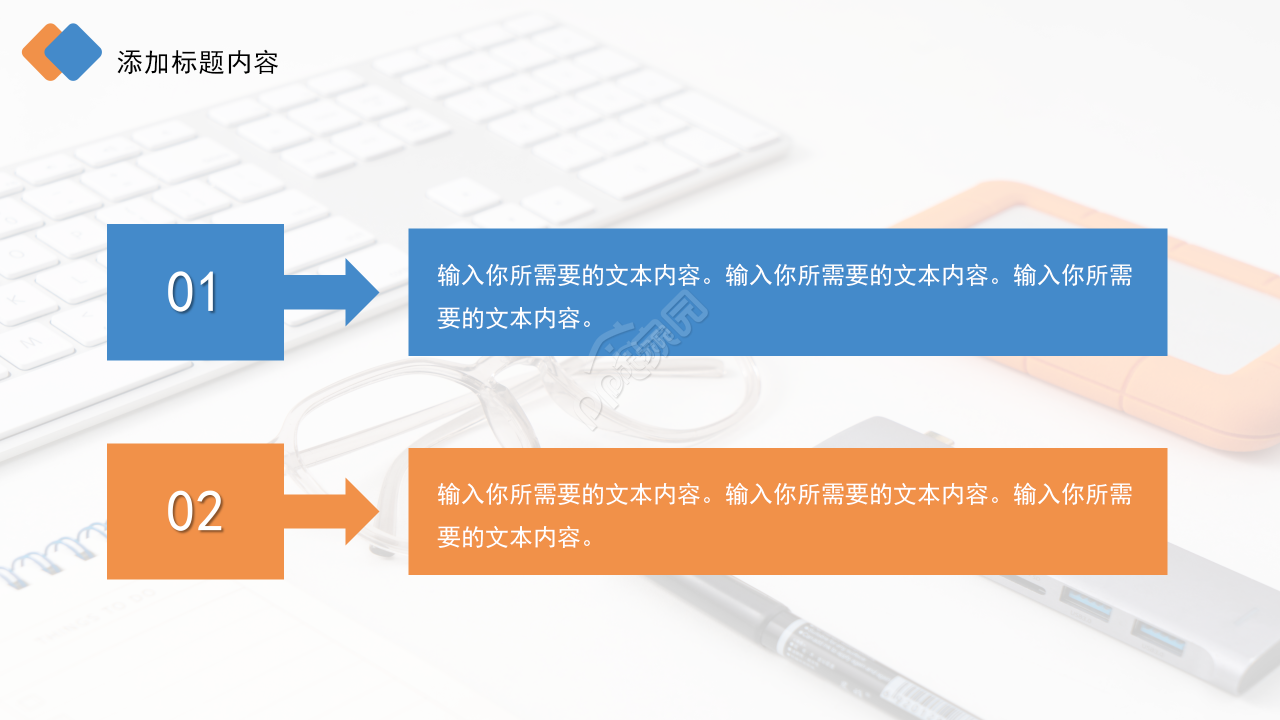 添加标题内容

01

输入你所需要的文本内容。输入你所需要的文本内容。输入你所需要的文本内容。

02

输入你所需要的文本内容。输入你所需要的文本内容。输入你所需要的文本内容。